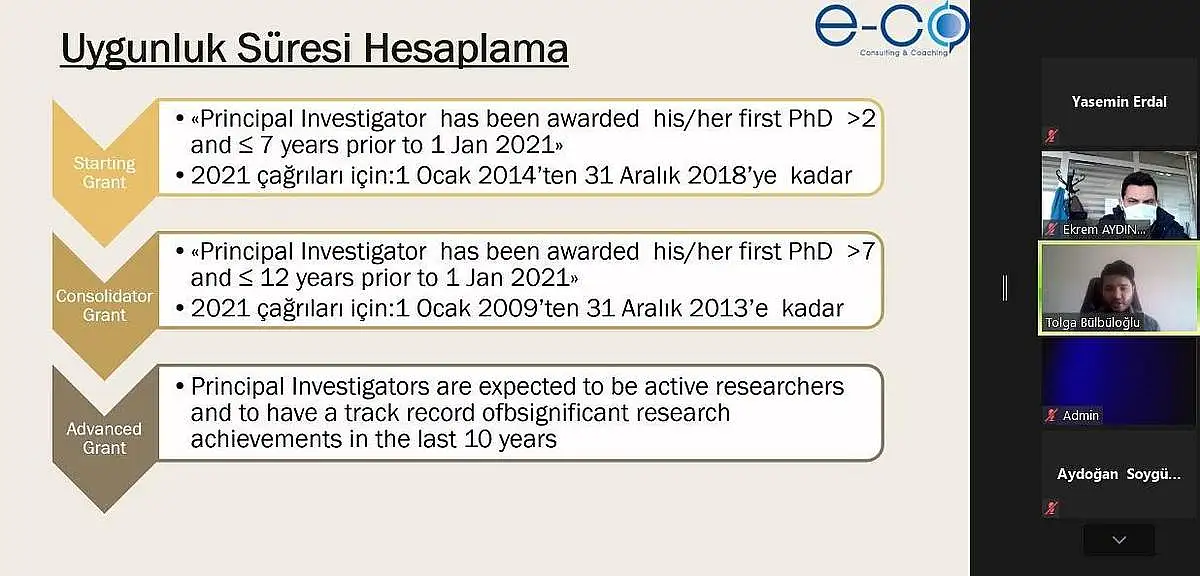 Uygunluk Süresi Hesaplama

e-co
Consulting & Coaching

Starting Grant

• «Principal Investigator has been awarded his/her first PhD >2 and ≤ 7 years prior to 1 Jan 2021»
• 2021 çağrıları için:1 Ocak 2014'ten 31 Aralık 2018'ye kadar

Consolidator Grant

• «Principal Investigator has been awarded his/her first PhD >7 and ≤ 12 years prior to 1 Jan 2021»
• 2021 çağrıları için:1 Ocak 2009'ten 31 Aralık 2013'e kadar

Advanced Grant

• Principal Investigators are expected to be active researchers and to have a track record ofbsignificant research achievements in the last 10 years

Yasemin Erdal

Ekrem AYDIN...

Tolga Bülbüloğlu

Admin

Aydoğan Soygü...